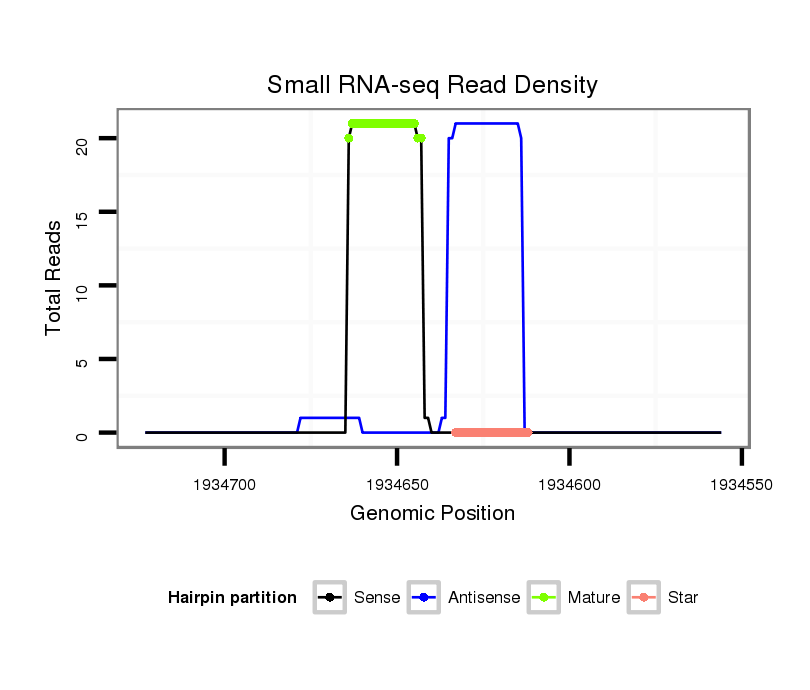 Small RNA-seq Read Density

Total Reads

20
15
10
5
0

1934700
1934650
1934600
1934550

Genomic Position

Hairpin partition
Sense
Antisense
Mature
Star